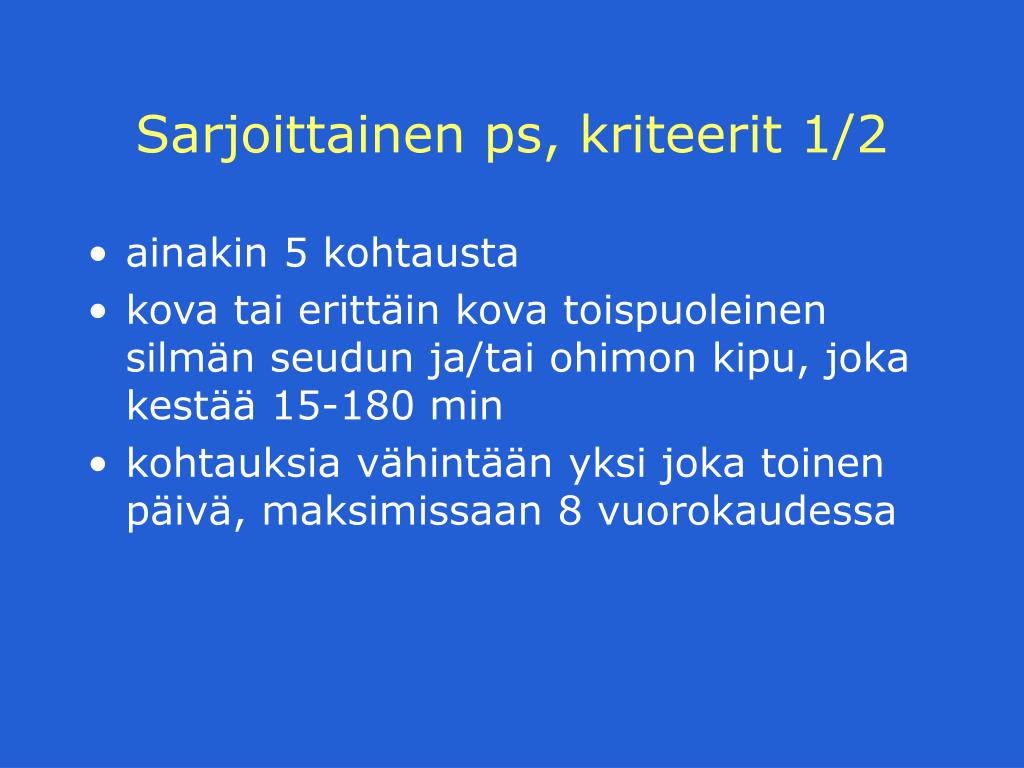 Sarjoittainen ps, kriteerit 1/2

• ainakin 5 kohtausta
• kova tai erittäin kova toispuoleinen silmän seudun ja/tai ohimon kipu, joka kestää 15-180 min
• kohtauksia vähintään yksi joka toinen päivä, maksimissaan 8 vuorokaudessa